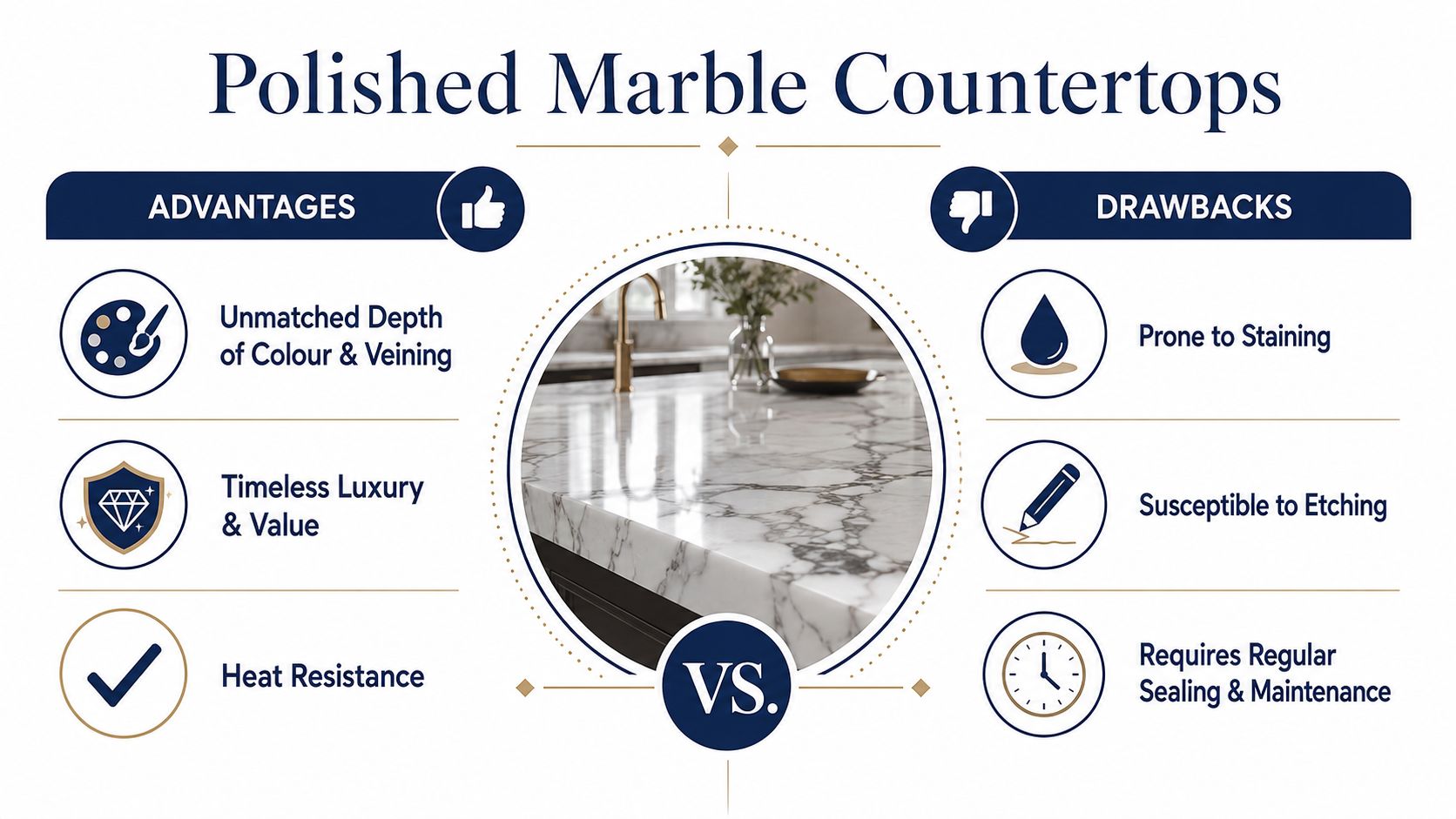 Polished Marble Countertops

ADVANTAGES

Unmatched Depth of Colour & Veining

Timeless Luxury & Value

Heat Resistance

VS.

DRAWBACKS

Prone to Staining

Susceptible to Etching

Requires Regular Sealing & Maintenance